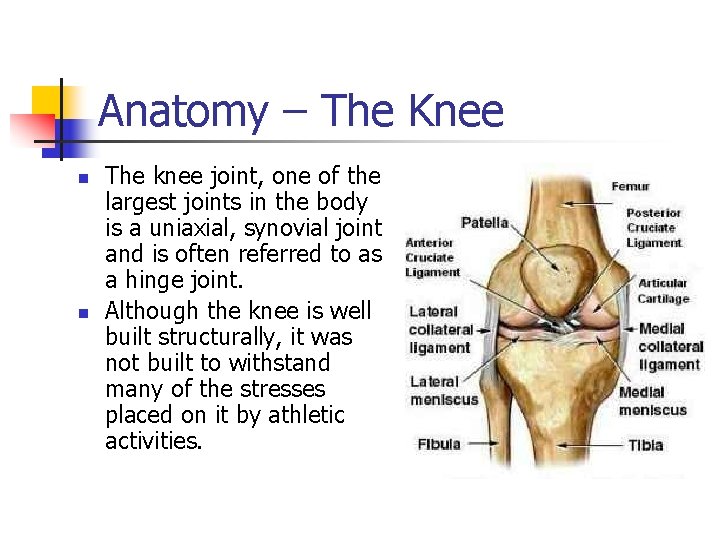 Anatomy – The Knee

- The knee joint, one of the largest joints in the body is a uniaxial, synovial joint and is often referred to as a hinge joint.
- Although the knee is well built structurally, it was not built to withstand many of the stresses placed on it by athletic activities.

Femur
Patella
Posterior Cruciate Ligament
Anterior Cruciate Ligament
Articular Cartilage
Lateral collateral ligament
Medial collateral ligament
Lateral meniscus
Medial meniscus
Fibula
Tibia